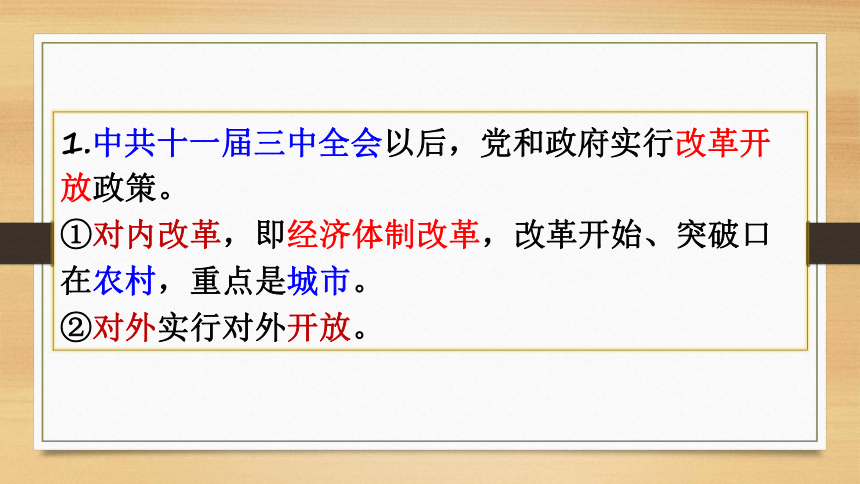 1.中共十一届三中全会以后，党和政府实行改革开放政策。
①对内改革，即经济体制改革，改革开始、突破口在农村，重点是城市。
②对外实行对外开放。